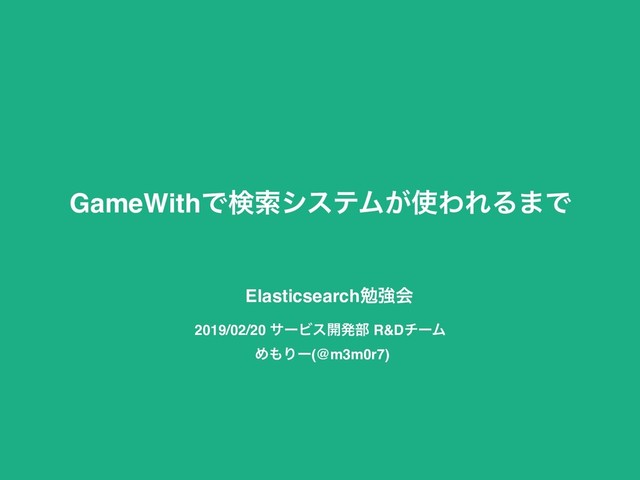 GameWithで検索システムが使われるまで

Elasticsearch勉強会

2019/02/20 サービス開発部 R&Dチーム
めもりー(@m3m0r7)